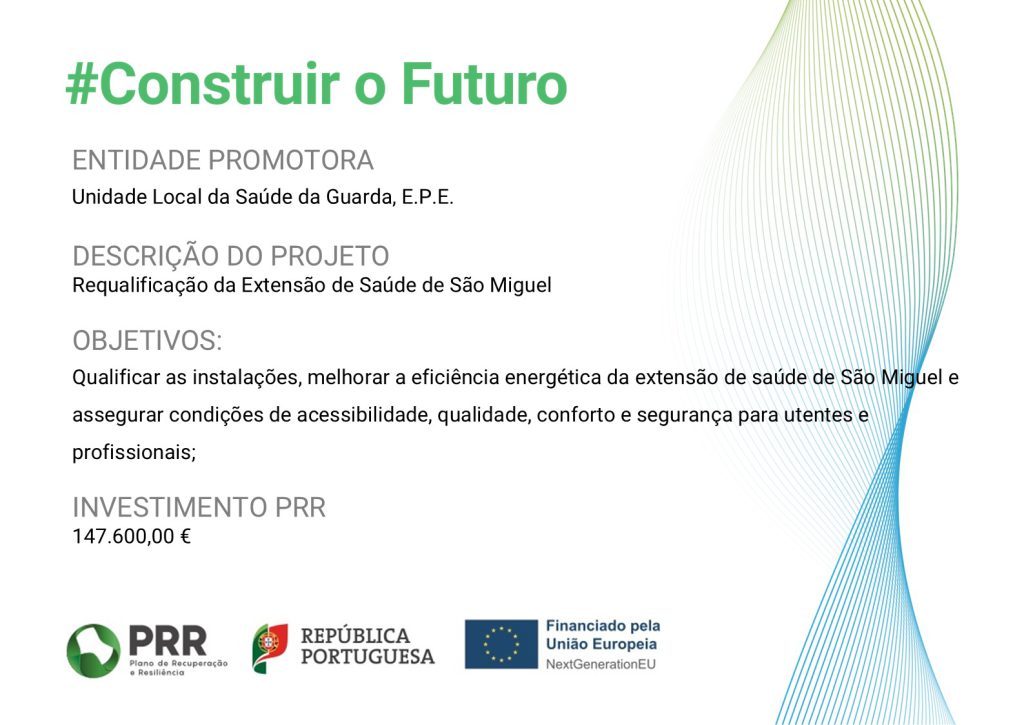 #Construir o Futuro

ENTIDADE PROMOTORA
Unidade Local da Saúde da Guarda, E.P.E.

DESCRIÇÃO DO PROJETO
Requalificação da Extensão de Saúde de São Miguel

OBJETIVOS:
Qualificar as instalações, melhorar a eficiência energética da extensão de saúde de São Miguel e assegurar condições de acessibilidade, qualidade, conforto e segurança para utentes e profissionais;

INVESTIMENTO PRR
147.600,00 €

PRR Plano de Recuperação e Resiliência

REPÚBLICA PORTUGUESA

Financiado pela União Europeia NextGenerationEU